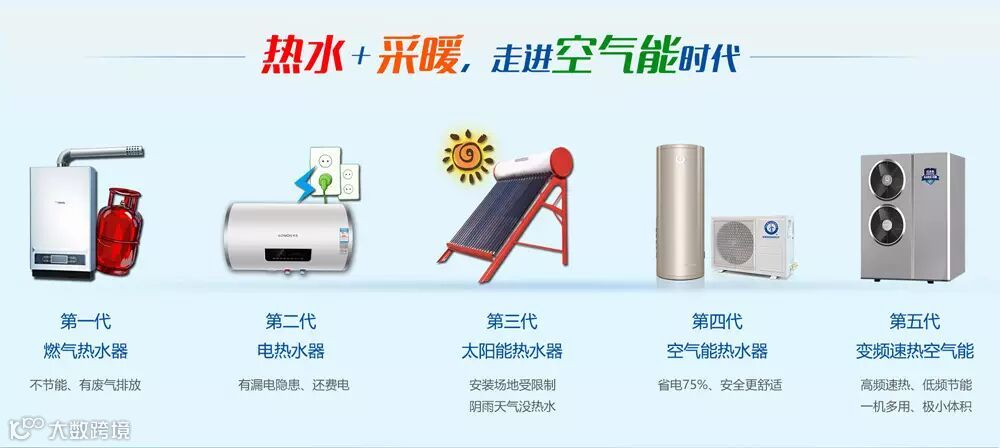 热水+采暖，走进空气能时代

第一代
燃气热水器
不节能、有废气排放

第二代
电热水器
有漏电隐患、还费电

第三代
太阳能热水器
安装场地受限制
阴雨天气没热水

第四代
空气能热水器
省电75%、安全更舒适

第五代
变频速热空气能
高频速热、低频节能
一机多用、极小体积

大数跨境